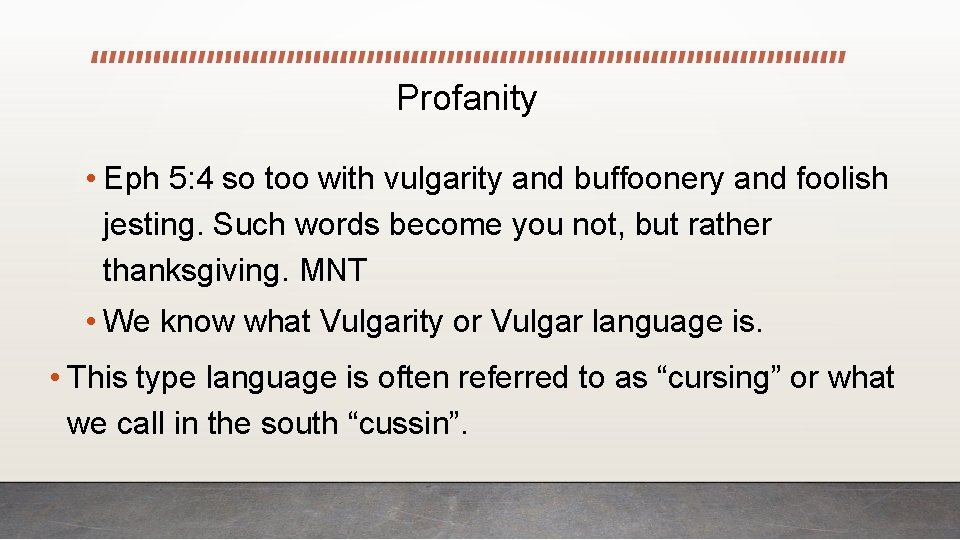 Profanity

• Eph 5:4 so too with vulgarity and buffoonery and foolish jesting. Such words become you not, but rather thanksgiving. MNT

• We know what Vulgarity or Vulgar language is.

• This type language is often referred to as “cursing” or what we call in the south “cussin”.